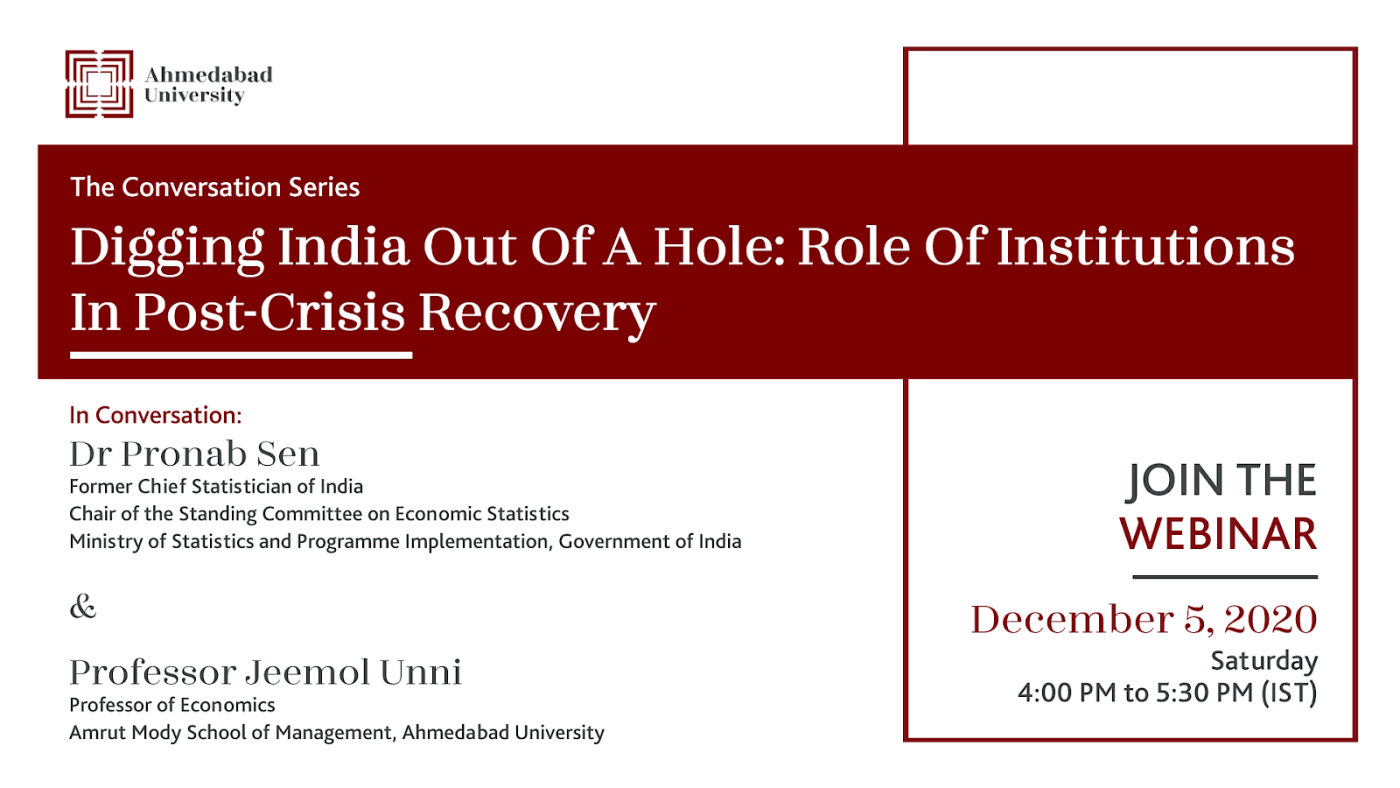 Ahmedabad University

The Conversation Series

Digging India Out Of A Hole: Role Of Institutions In Post-Crisis Recovery

In Conversation:

Dr Pronab Sen
Former Chief Statistician of India
Chair of the Standing Committee on Economic Statistics
Ministry of Statistics and Programme Implementation, Government of India

&

Professor Jeemol Unni
Professor of Economics
Amrut Mody School of Management, Ahmedabad University

JOIN THE WEBINAR

December 5, 2020
Saturday
4:00 PM to 5:30 PM (IST)